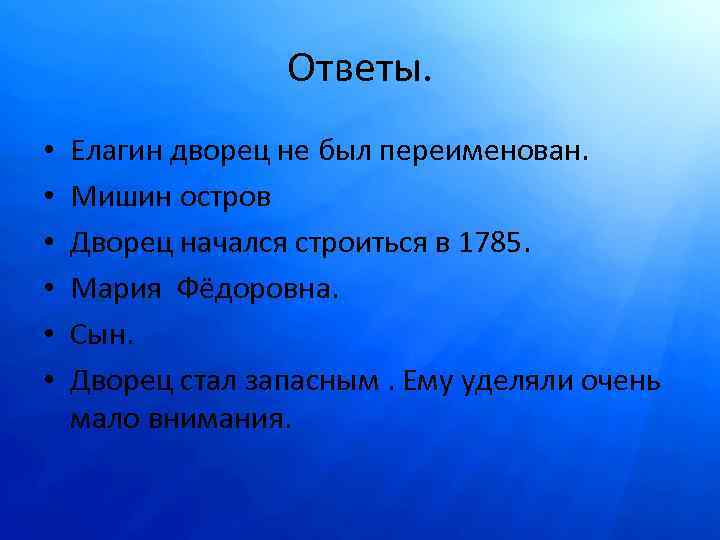 Ответы.

• Елагин дворец не был переименован.
• Мишин остров
• Дворец начался строиться в 1785.
• Мария Фёдоровна.
• Сын.
• Дворец стал запасным . Ему уделяли очень мало внимания.